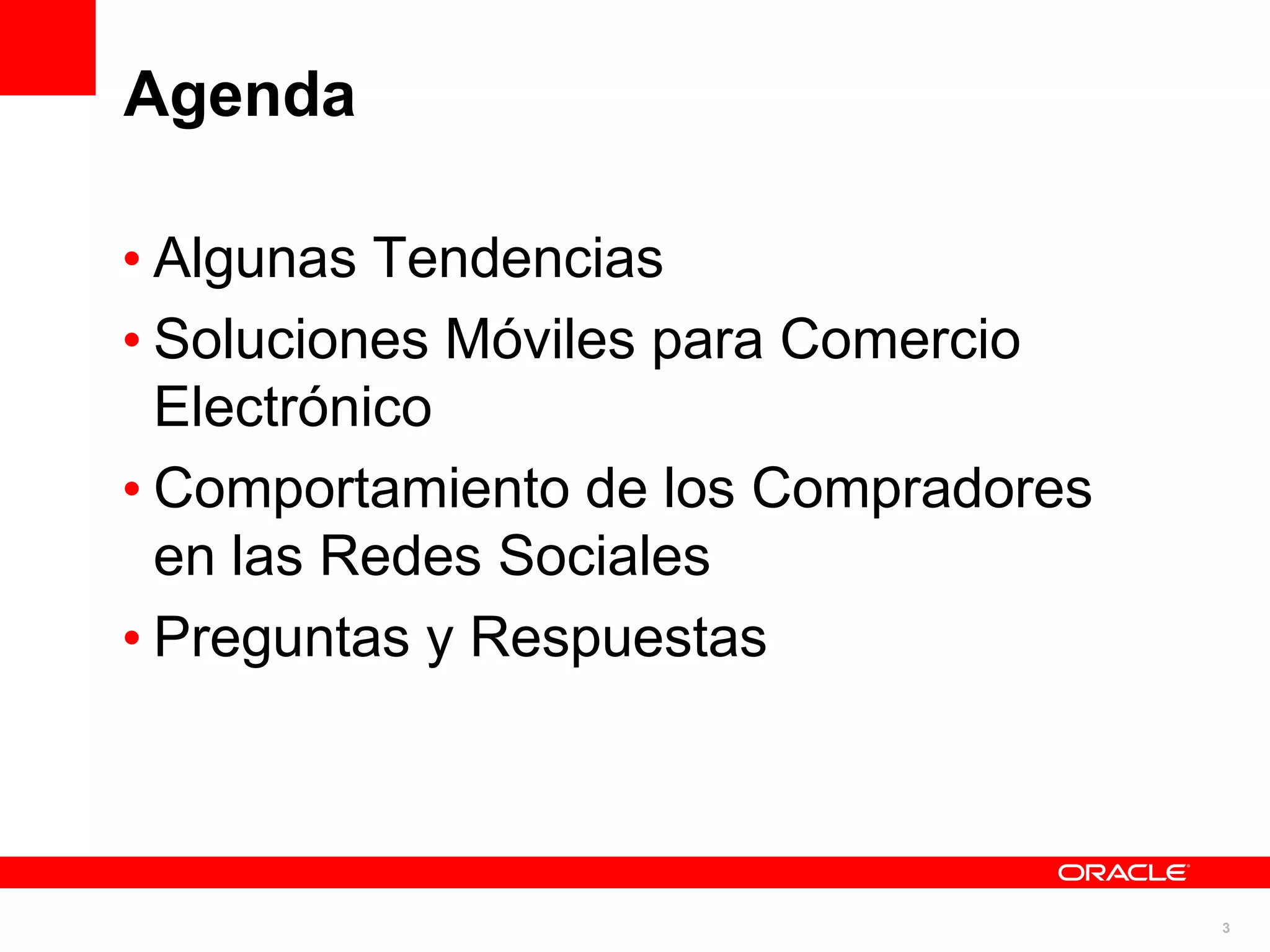 Agenda

• Algunas Tendencias
• Soluciones Móviles para Comercio Electrónico
• Comportamiento de los Compradores en las Redes Sociales
• Preguntas y Respuestas

ORACLE

3